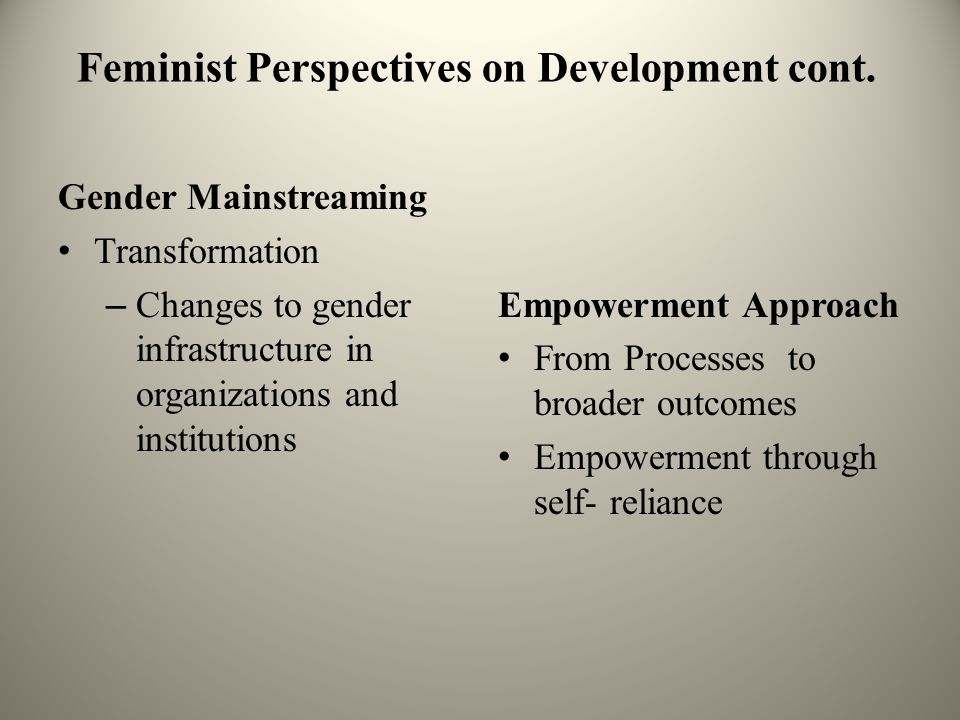 Feminist Perspectives on Development cont.

Gender Mainstreaming

• Transformation

– Changes to gender infrastructure in organizations and institutions

Empowerment Approach

• From Processes to broader outcomes

• Empowerment through self- reliance